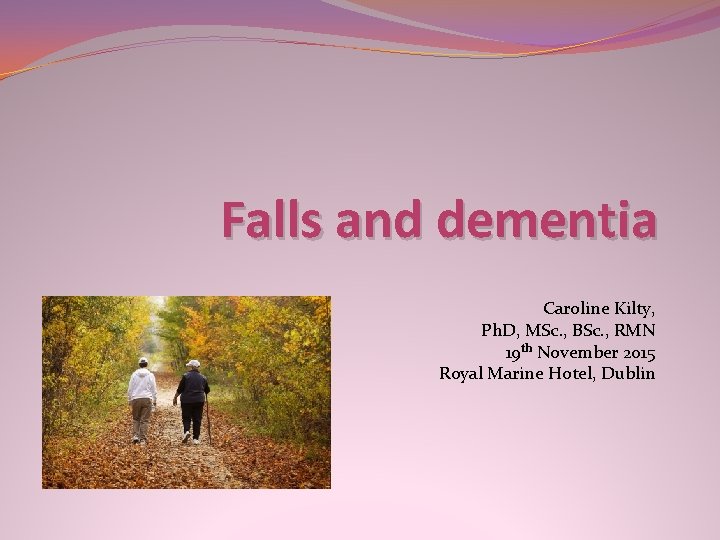 Falls and dementia

Caroline Kilty,
PhD, MSc., BSc., RMN
19th November 2015
Royal Marine Hotel, Dublin